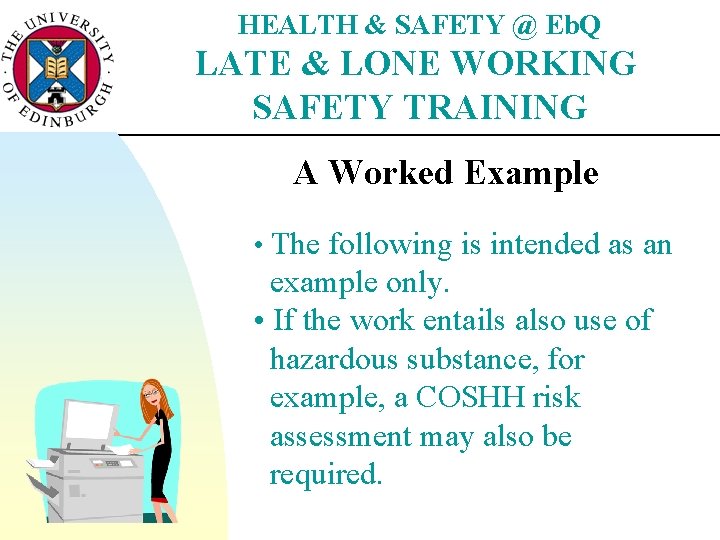 THE UNIVERSITY OF EDINBURGH

HEALTH & SAFETY @ EbQ
LATE & LONE WORKING SAFETY TRAINING

A Worked Example

• The following is intended as an example only.
• If the work entails also use of hazardous substance, for example, a COSHH risk assessment may also be required.